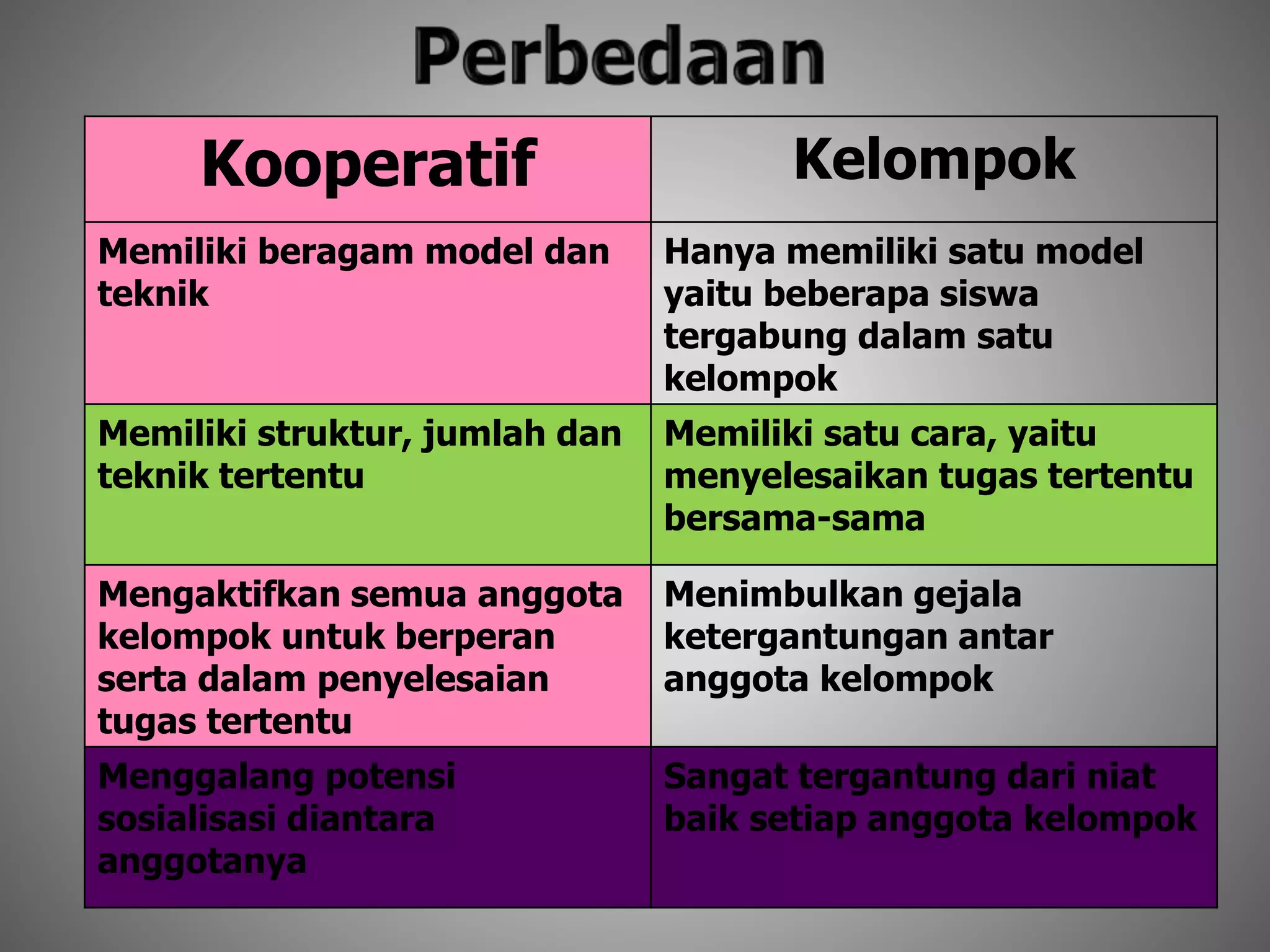 Perbedaan

| Kooperatif | Kelompok |
|---|---|
| Memiliki beragam model dan teknik | Hanya memiliki satu model yaitu beberapa siswa tergabung dalam satu kelompok |
| Memiliki struktur, jumlah dan teknik tertentu | Memiliki satu cara, yaitu menyelesaikan tugas tertentu bersama-sama |
| Mengaktifkan semua anggota kelompok untuk berperan serta dalam penyelesaian tugas tertentu | Menimbulkan gejala ketergantungan antar anggota kelompok |
| Menggalang potensi sosialisasi diantara anggotanya | Sangat tergantung dari niat baik setiap anggota kelompok |